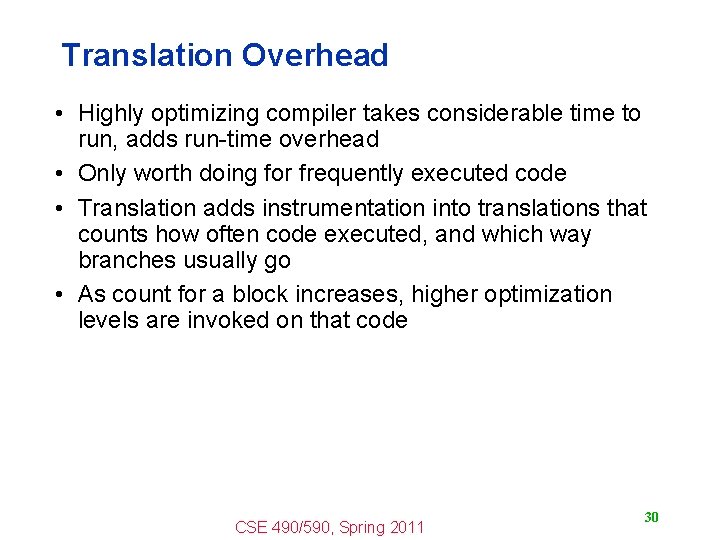 Translation Overhead

• Highly optimizing compiler takes considerable time to run, adds run-time overhead
• Only worth doing for frequently executed code
• Translation adds instrumentation into translations that counts how often code executed, and which way branches usually go
• As count for a block increases, higher optimization levels are invoked on that code

CSE 490/590, Spring 2011

30